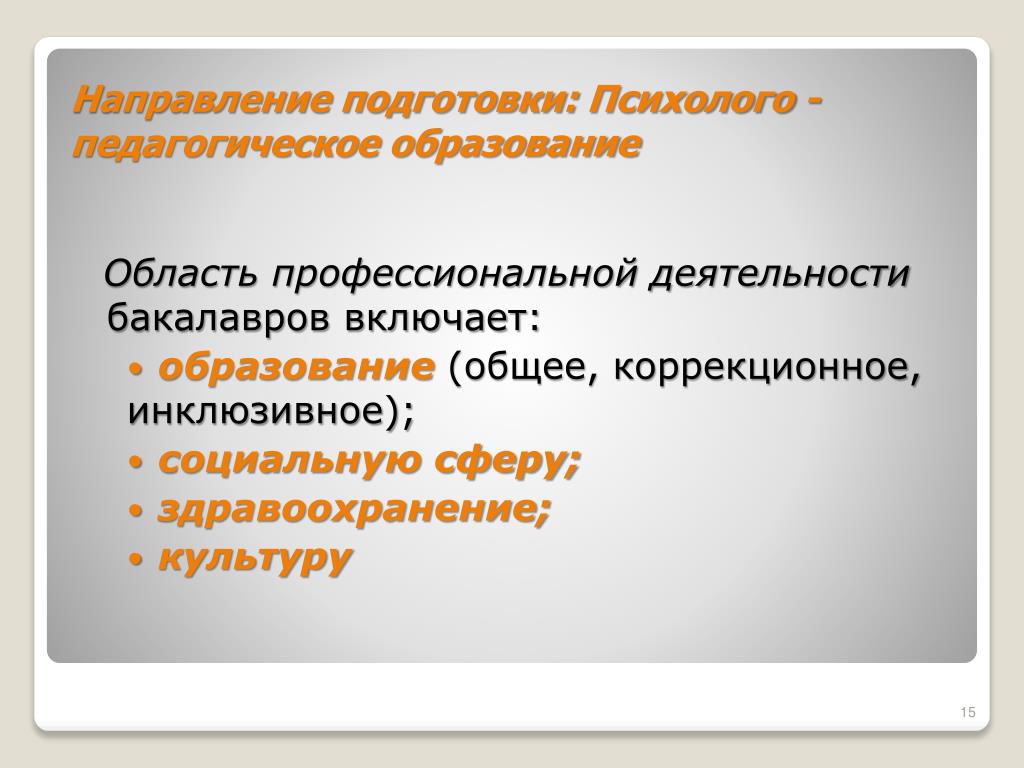 Направление подготовки: Психолого - педагогическое образование

Область профессиональной деятельности бакалавров включает:

• образование (общее, коррекционное, инклюзивное);
• социальную сферу;
• здравоохранение;
• культуру

15